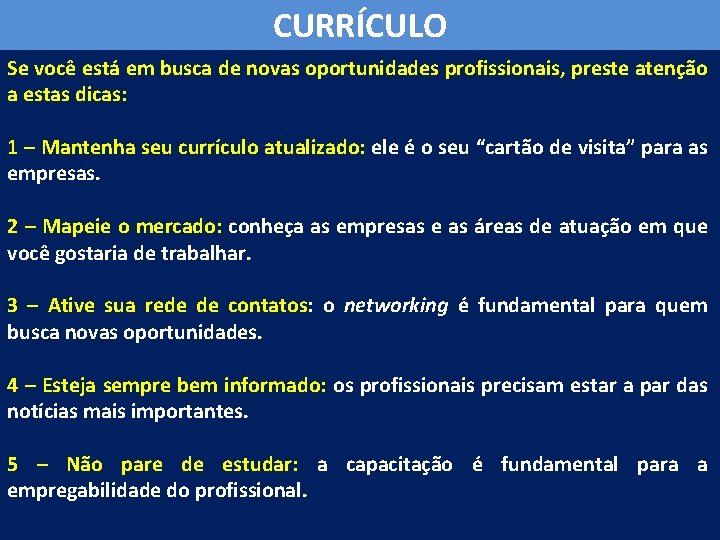 CURRÍCULO

Se você está em busca de novas oportunidades profissionais, preste atenção a estas dicas:

1 – Mantenha seu currículo atualizado: ele é o seu “cartão de visita” para as empresas.

2 – Mapeie o mercado: conheça as empresas e as áreas de atuação em que você gostaria de trabalhar.

3 – Ative sua rede de contatos: o networking é fundamental para quem busca novas oportunidades.

4 – Esteja sempre bem informado: os profissionais precisam estar a par das notícias mais importantes.

5 – Não pare de estudar: a capacitação é fundamental para a empregabilidade do profissional.